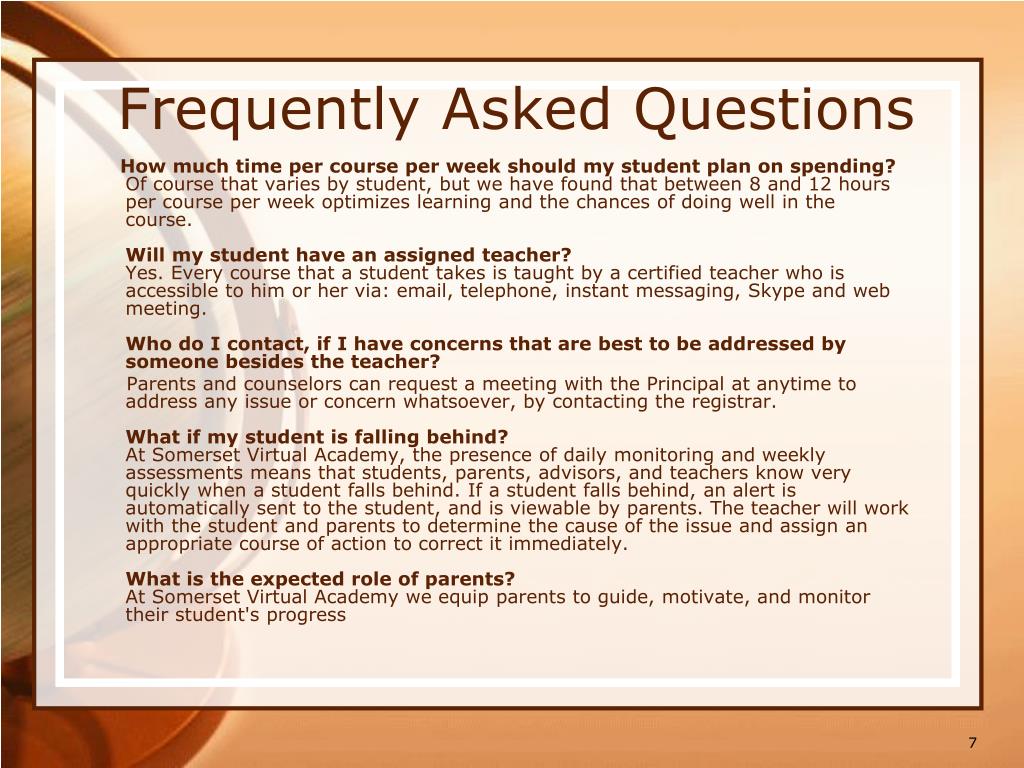 Frequently Asked Questions

How much time per course per week should my student plan on spending?
Of course that varies by student, but we have found that between 8 and 12 hours per course per week optimizes learning and the chances of doing well in the course.

Will my student have an assigned teacher?
Yes. Every course that a student takes is taught by a certified teacher who is accessible to him or her via: email, telephone, instant messaging, Skype and web meeting.

Who do I contact, if I have concerns that are best to be addressed by someone besides the teacher?
Parents and counselors can request a meeting with the Principal at anytime to address any issue or concern whatsoever, by contacting the registrar.

What if my student is falling behind?
At Somerset Virtual Academy, the presence of daily monitoring and weekly assessments means that students, parents, advisors, and teachers know very quickly when a student falls behind. If a student falls behind, an alert is automatically sent to the student, and is viewable by parents. The teacher will work with the student and parents to determine the cause of the issue and assign an appropriate course of action to correct it immediately.

What is the expected role of parents?
At Somerset Virtual Academy we equip parents to guide, motivate, and monitor their student's progress

7